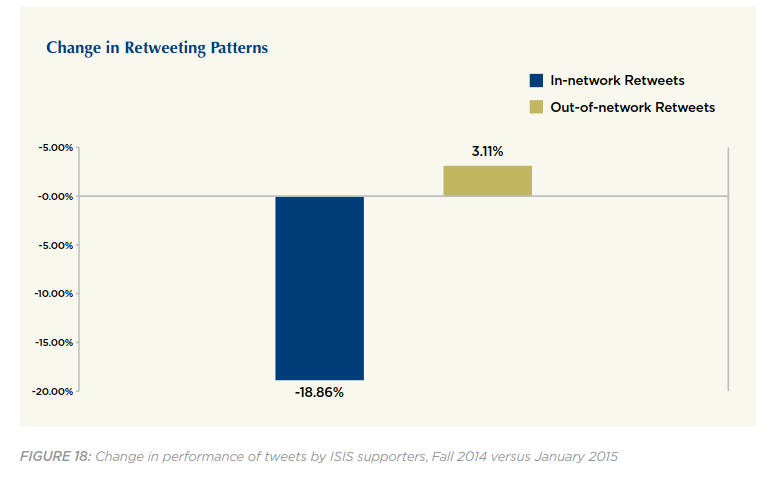 Change in Retweeting Patterns

In-network Retweets
Out-of-network Retweets

-5.00%
-0.00%
-5.00%
-10.00%
-15.00%
-20.00%

3.11%
-18.86%

FIGURE 18: Change in performance of tweets by ISIS supporters, Fall 2014 versus January 2015